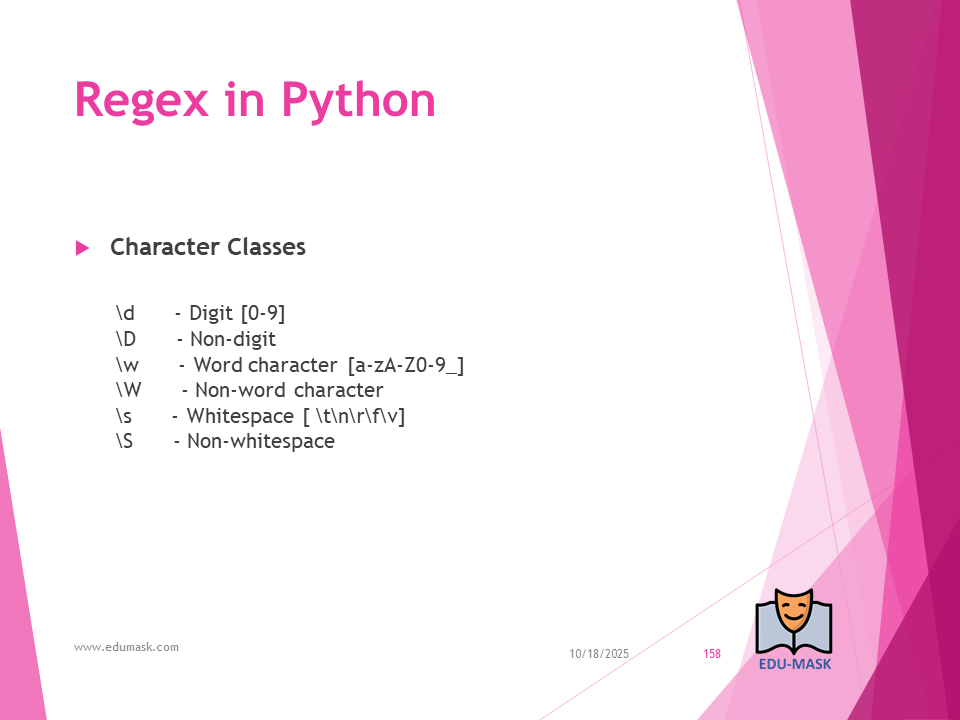 Regex in Python

Character Classes

\d - Digit [0-9]
\D - Non-digit
\w - Word character [a-zA-Z0-9_]
\W - Non-word character
\s - Whitespace [ \t\n\r\f\v]
\S - Non-whitespace

www.edumask.com

10/18/2025

158

EDU-MASK